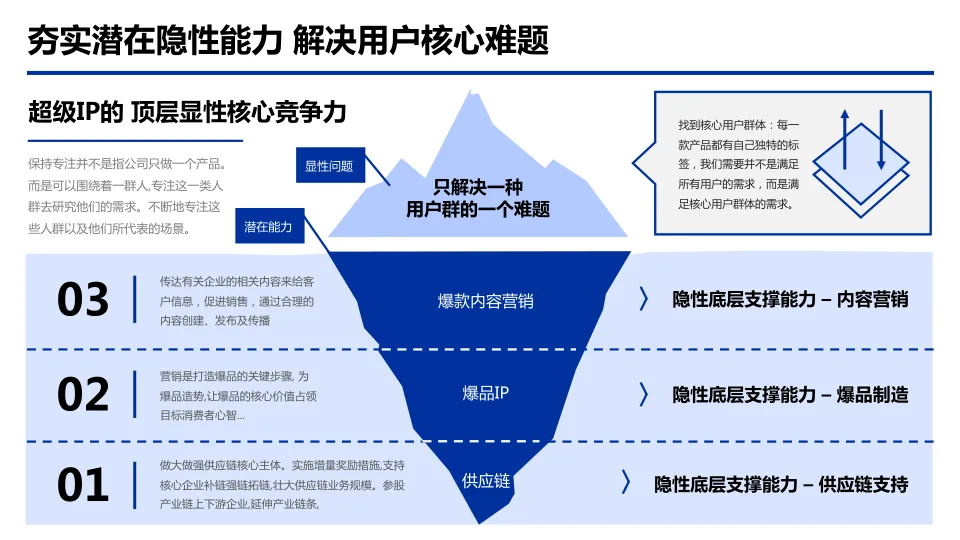 夯实潜在隐性能力 解决用户核心难题

超级IP的 顶层显性核心竞争力

保持专注并不是指公司只做一个产品。而是可以围绕着一群人,专注这一类人群去研究他们的需求。不断地专注这些人群以及他们所代表的场景。

显性问题

潜在能力

只解决一种用户群的一个难题

找到核心用户群体：每一款产品都有自己独特的标签，我们需要并不是满足所有用户的需求，而是满足核心用户群体的需求。

03

传达有关企业的相关内容来给客户信息，促进销售，通过合理的内容创建、发布及传播

爆款内容营销

隐性底层支撑能力 – 内容营销

02

营销是打造爆品的关键步骤, 为爆品造势,让爆品的核心价值占领目标消费者心智...

爆品IP

隐性底层支撑能力 – 爆品制造

01

做大做强供应链核心主体。实施增量奖励措施,支持核心企业补链强链拓链,壮大供应链业务规模。参股产业链上下游企业,延伸产业链条,

供应链

隐性底层支撑能力 – 供应链支持